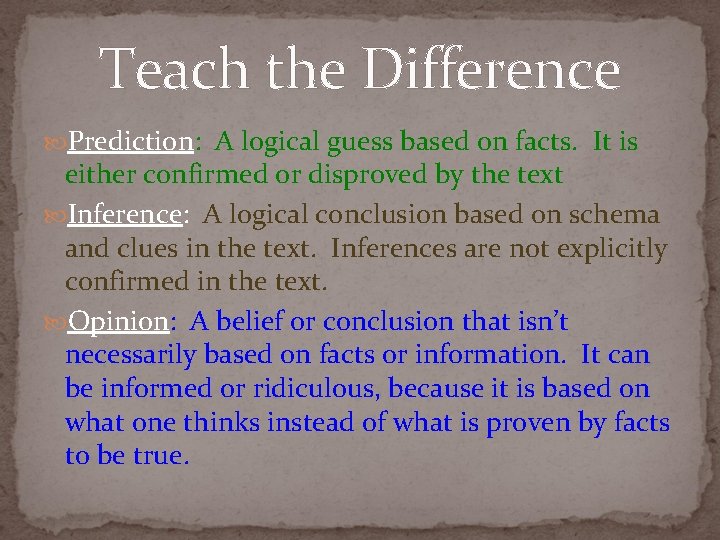 Teach the Difference

Prediction: A logical guess based on facts. It is either confirmed or disproved by the text

Inference: A logical conclusion based on schema and clues in the text. Inferences are not explicitly confirmed in the text.

Opinion: A belief or conclusion that isn't necessarily based on facts or information. It can be informed or ridiculous, because it is based on what one thinks instead of what is proven by facts to be true.